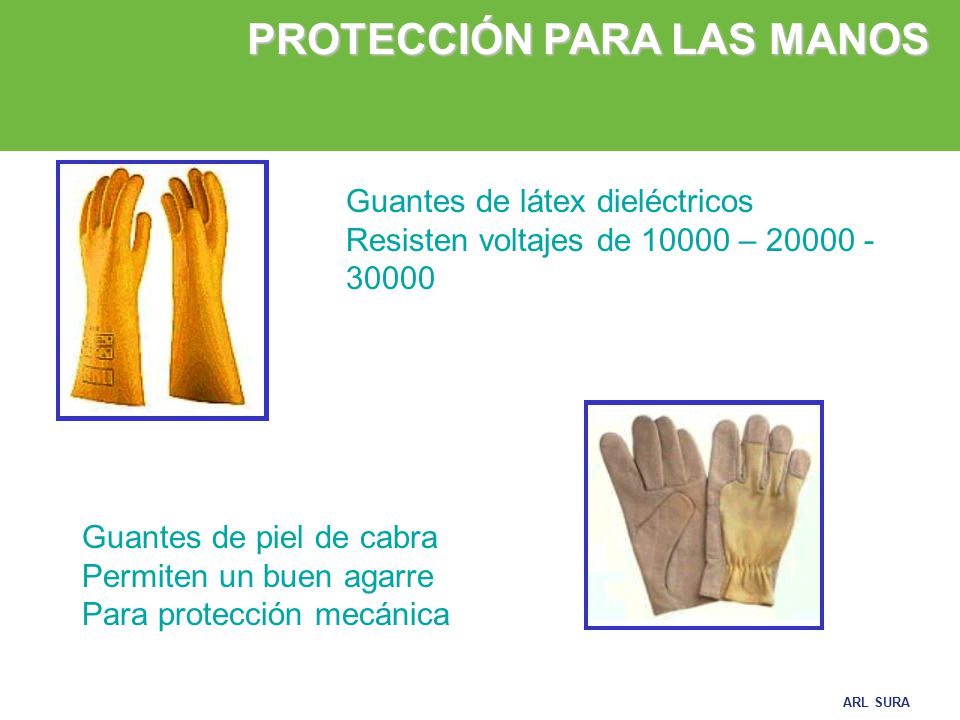 PROTECCIÓN PARA LAS MANOS

Guantes de látex dieléctricos
Resisten voltajes de 10000 – 20000 - 30000

Guantes de piel de cabra
Permiten un buen agarre
Para protección mecánica

ARL SURA